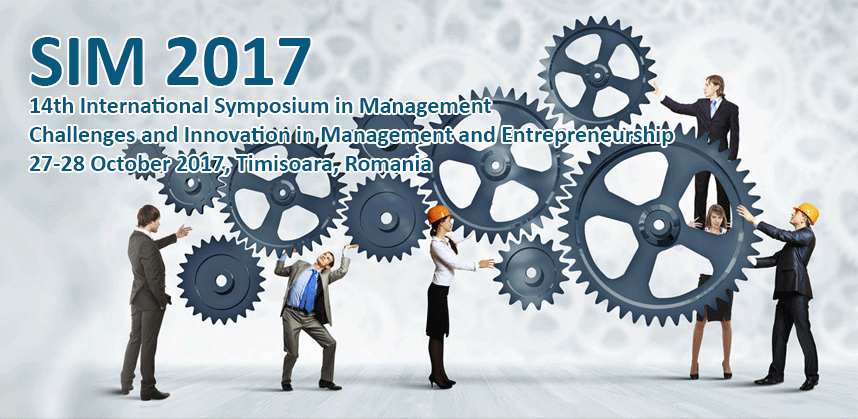 SIM 2017
14th International Symposium in Management
Challenges and Innovation in Management and Entrepreneurship
27-28 October 2017, Timisoara, Romania